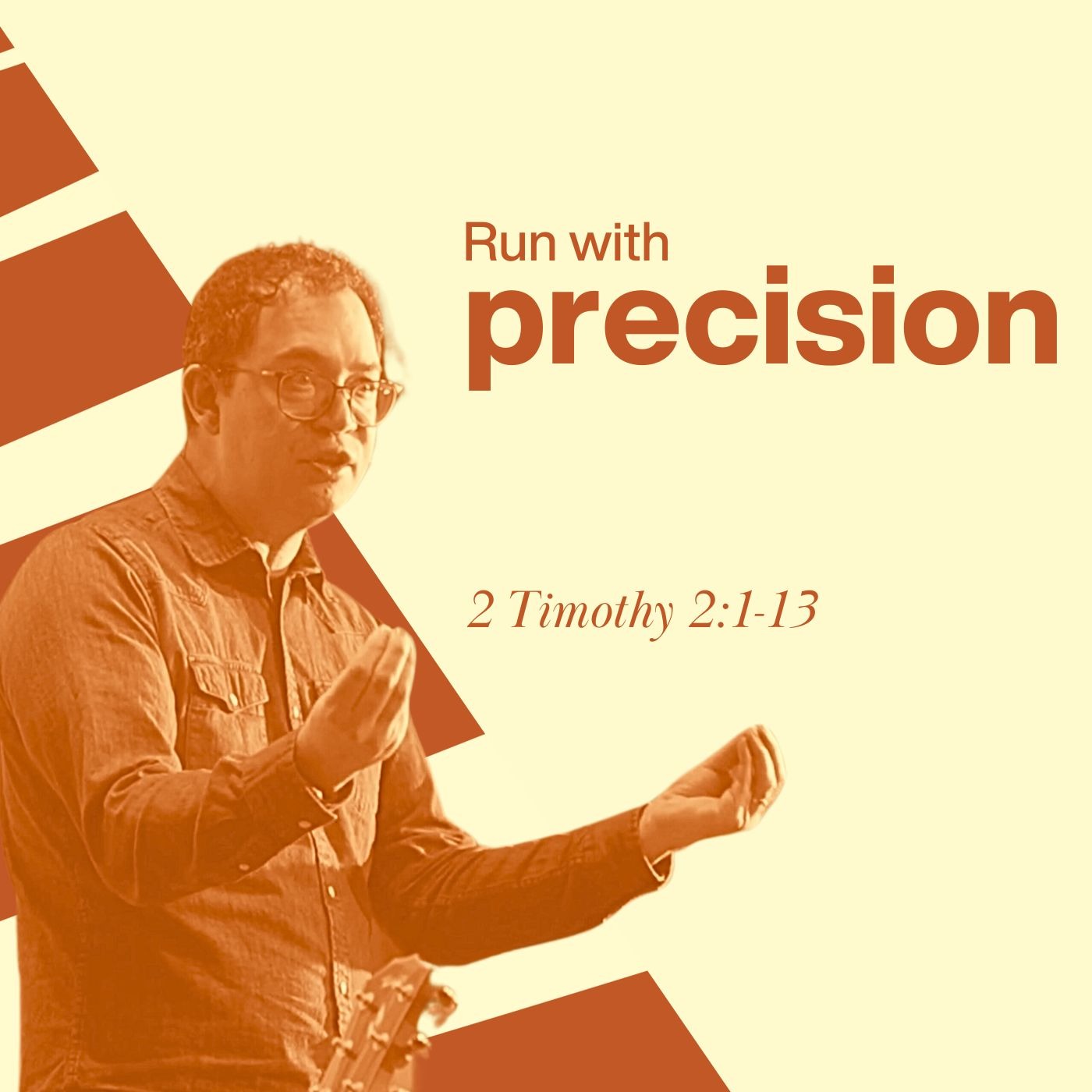 Run with
precision

2 Timothy 2:1-13